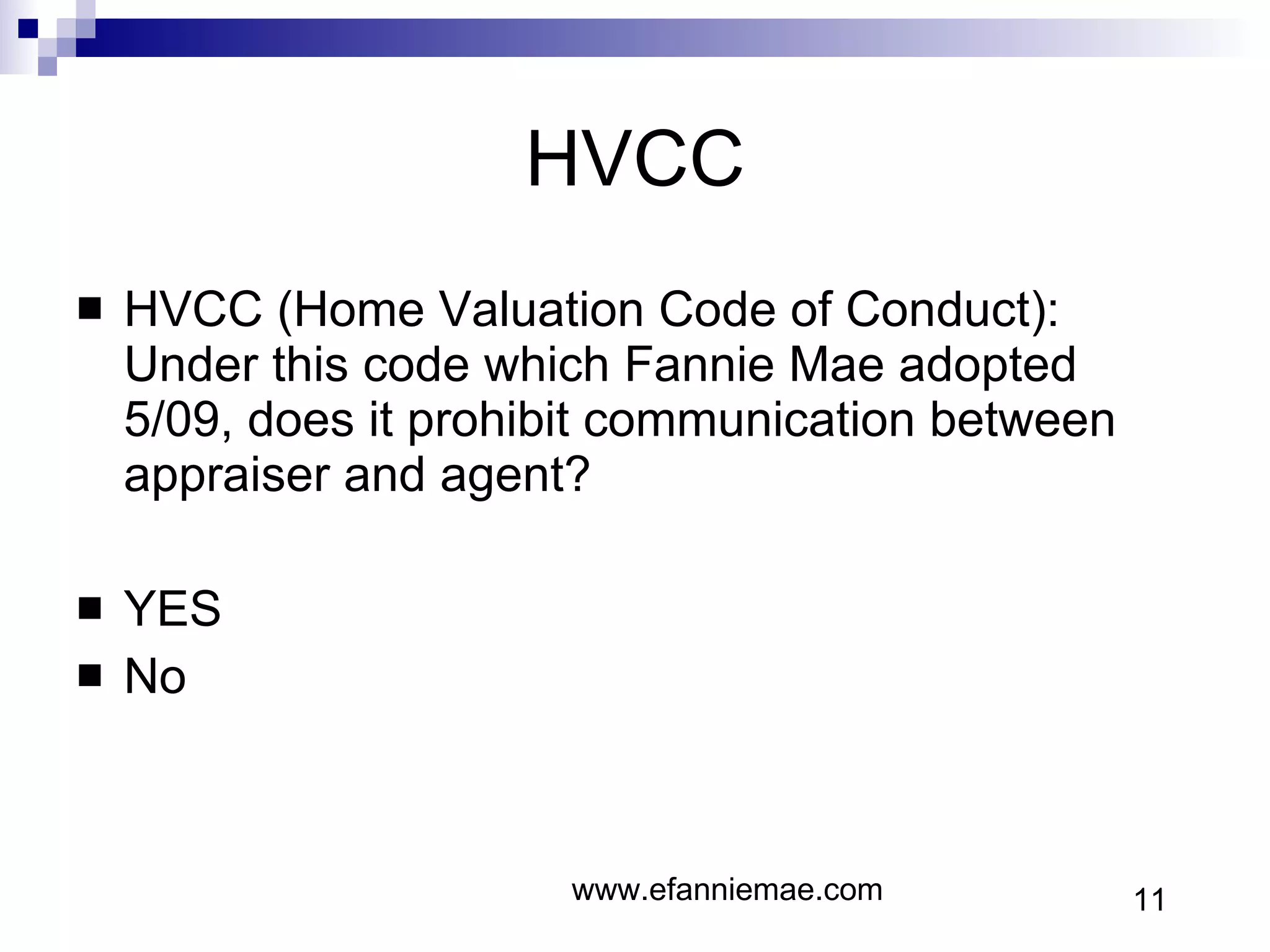 HVCC

■ HVCC (Home Valuation Code of Conduct): Under this code which Fannie Mae adopted 5/09, does it prohibit communication between appraiser and agent?

■ YES
■ No

www.efanniemae.com

11